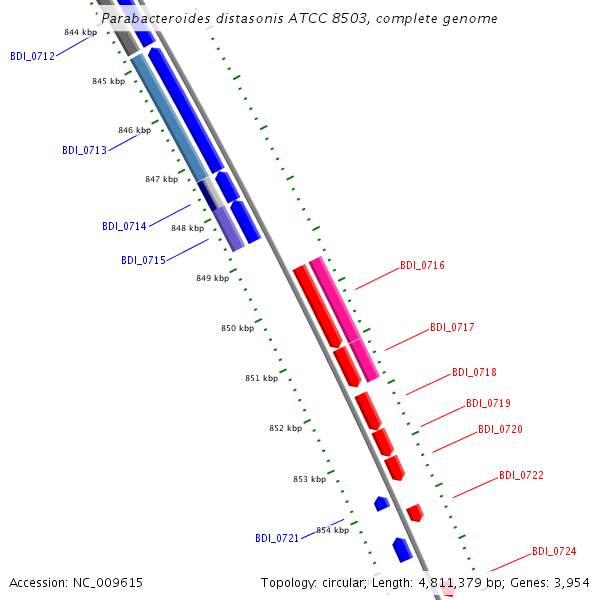 Parabacteroides distasonis ATCC 8503, complete genome

844 kbp
BDI_0712
845 kbp
846 kbp
BDI_0713
847 kbp
BDI_0714
848 kbp
BDI_0715
849 kbp
BDI_0716
850 kbp
BDI_0717
851 kbp
BDI_0718
BDI_0719
852 kbp
BDI_0720
853 kbp
BDI_0722
BDI_0721
854 kbp
BDI_0724

Accession: NC_009615

Topology: circular; Length: 4,811,379 bp; Genes: 3,954